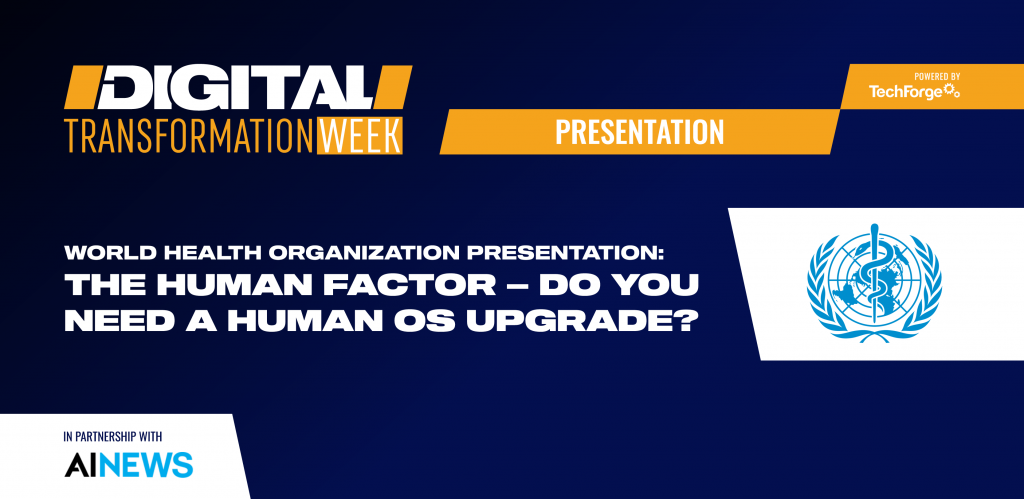 DIGITAL TRANSFORMATION WEEK

POWERED BY
TechForge

PRESENTATION

WORLD HEALTH ORGANIZATION PRESENTATION:
THE HUMAN FACTOR – DO YOU NEED A HUMAN OS UPGRADE?

IN PARTNERSHIP WITH
AI NEWS